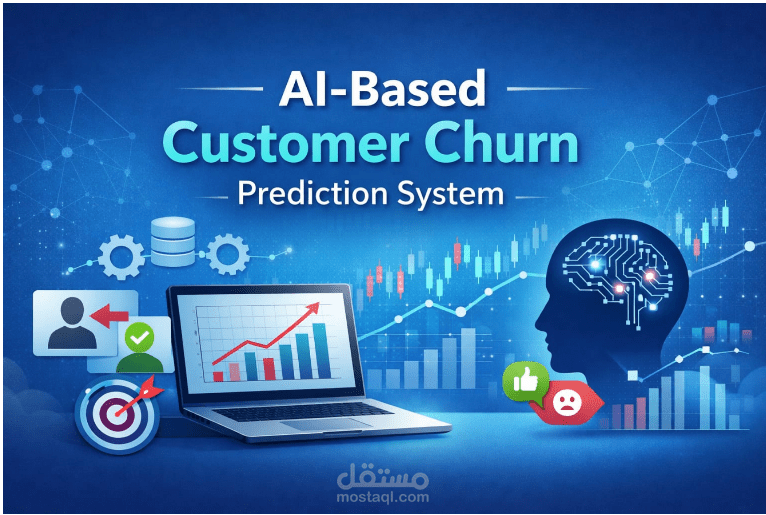 AI-Based
Customer Churn
Prediction System

مستقل
mostaql.com